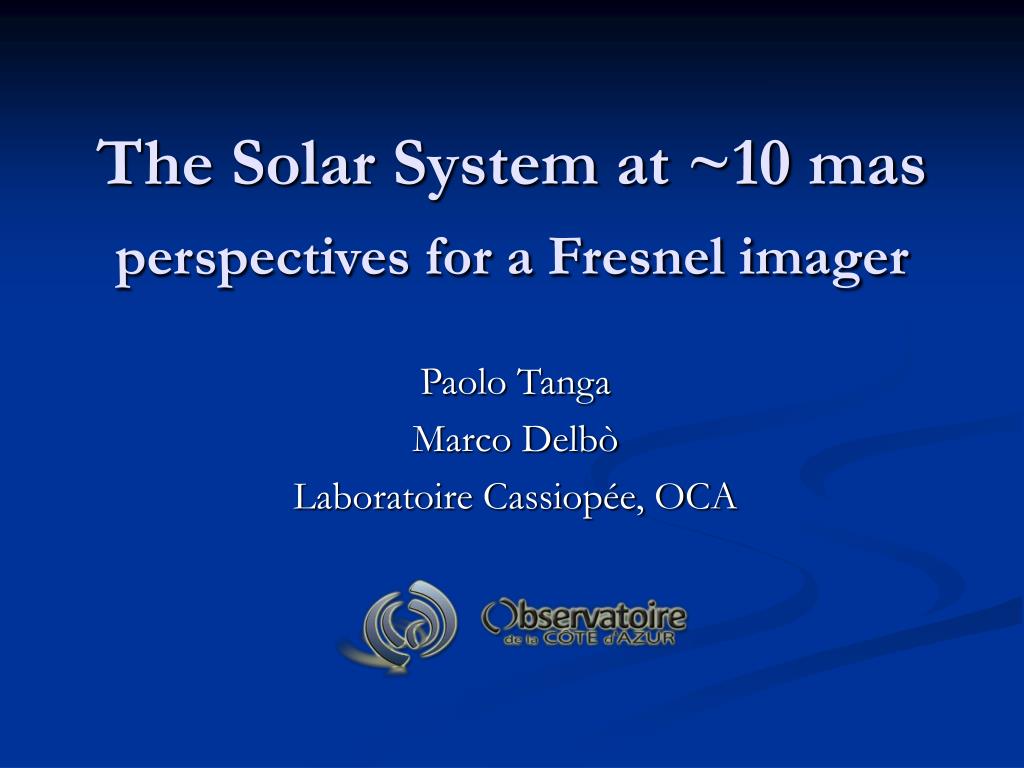 The Solar System at ~10 mas
perspectives for a Fresnel imager

Paolo Tanga
Marco Delbò
Laboratoire Cassiopée, OCA

Observatoire de la CÔTE d'AZUR